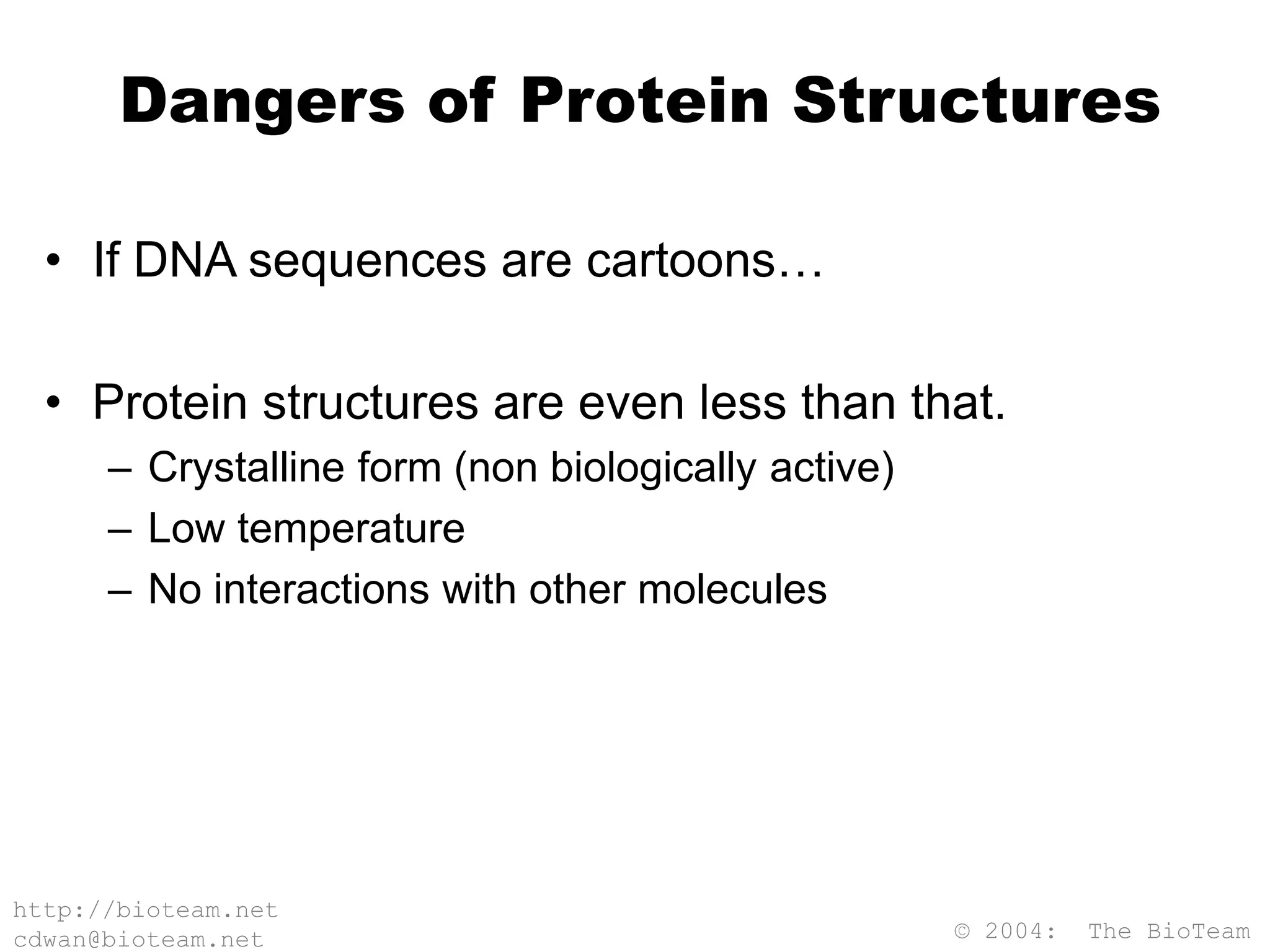 Dangers of Protein Structures

• If DNA sequences are cartoons…

• Protein structures are even less than that.
– Crystalline form (non biologically active)
– Low temperature
– No interactions with other molecules

http://bioteam.net
cdwan@bioteam.net

© 2004: The BioTeam